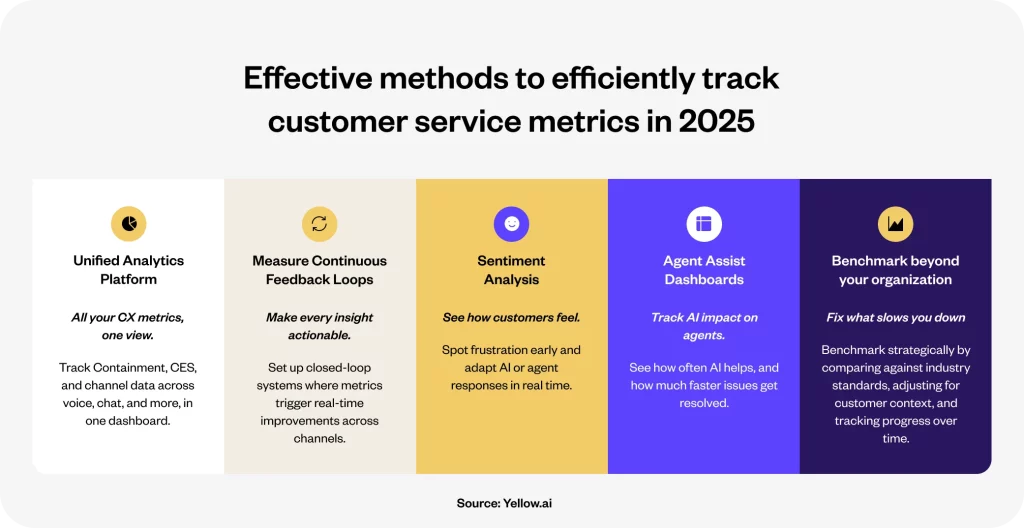 Effective methods to efficiently track customer service metrics in 2025

Unified Analytics Platform

All your CX metrics, one view.

Track Containment, CES, and channel data across voice, chat, and more, in one dashboard.

Measure Continuous Feedback Loops

Make every insight actionable.

Set up closed-loop systems where metrics trigger real-time improvements across channels.

Sentiment Analysis

See how customers feel.

Spot frustration early and adapt AI or agent responses in real time.

Agent Assist Dashboards

Track AI impact on agents.

See how often AI helps, and how much faster issues get resolved.

Benchmark beyond your organization

Fix what slows you down

Benchmark strategically by comparing against industry standards, adjusting for customer context, and tracking progress over time.

Source: Yellow.ai